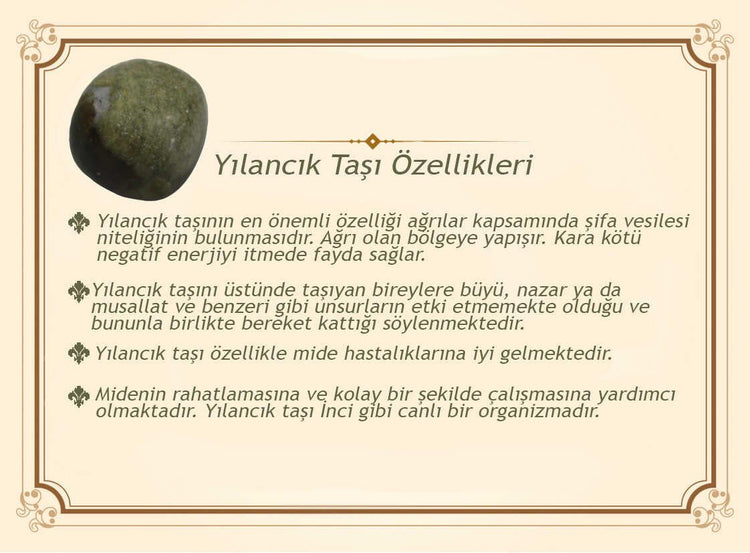 Yılancık Taşı Özellikleri

Yılancık taşının en önemli özelliği ağrılar kapsamında şifa vesilesi niteliğinin bulunmasıdır. Ağrı olan bölgeye yapışır. Kara kötü negatif enerjiyi itmede fayda sağlar.

Yılancık taşını üstünde taşıyan bireylere büyü, nazar ya da musallat ve benzeri gibi unsurların etki etmemekte olduğu ve bununla birlikte bereket kattığı söylenmektedir.

Yılancık taşı özellikle mide hastalıklarına iyi gelmektedir.

Midenin rahatlamasına ve kolay bir şekilde çalışmasına yardımcı olmaktadır. Yılancık taşı İnci gibi canlı bir organizmadır.